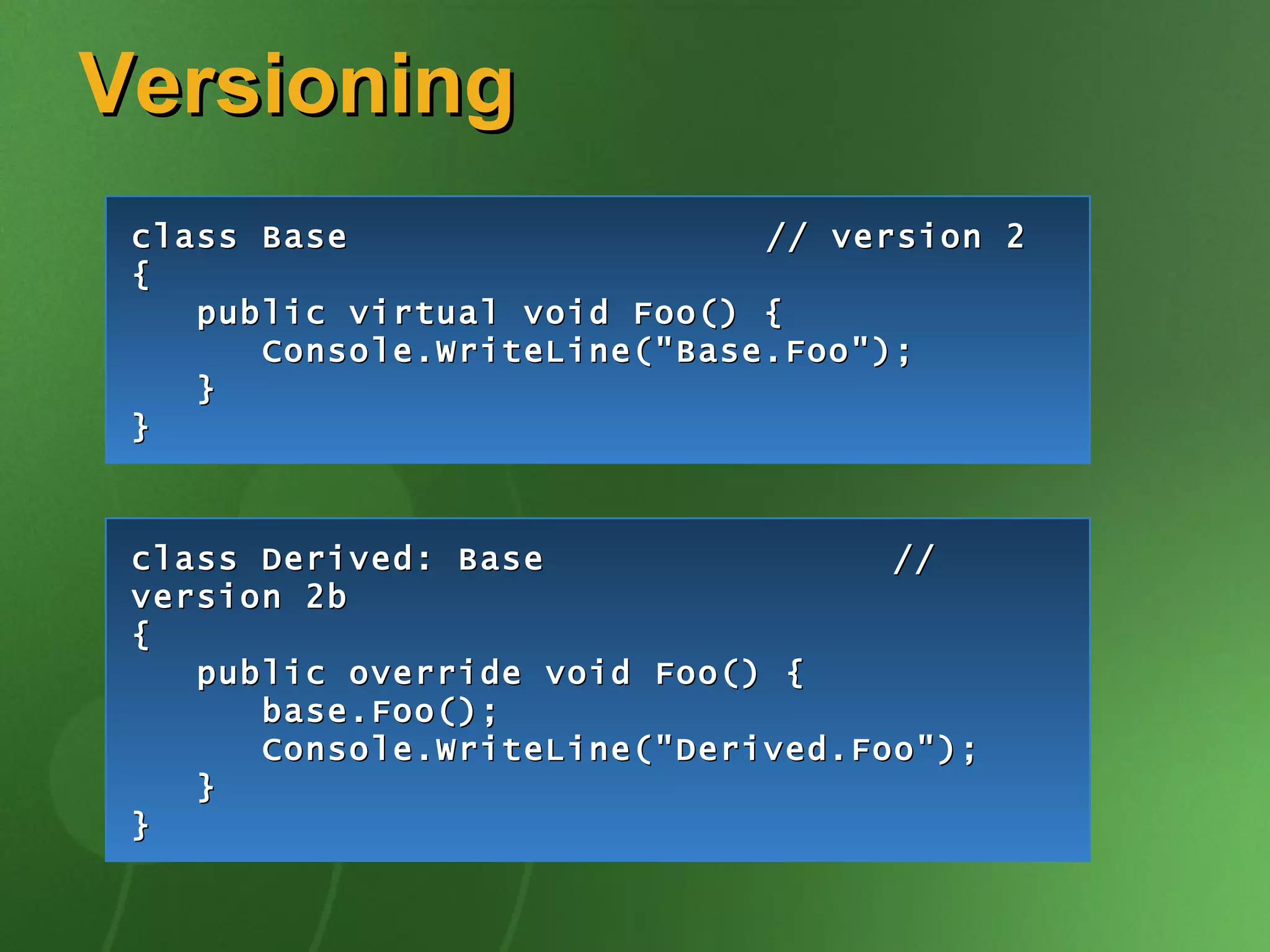 Versioning

class Base // version 2
{
public virtual void Foo() {
Console.WriteLine("Base.Foo");
}
}

class Derived: Base //
version 2b
{
public override void Foo() {
base.Foo();
Console.WriteLine("Derived.Foo");
}
}